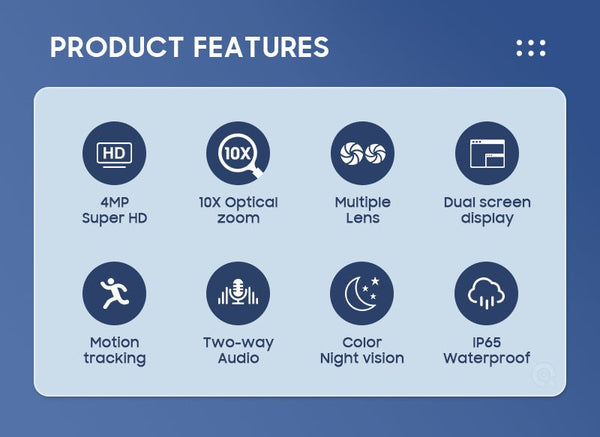 PRODUCT FEATURES

HD

4MP
Super HD

10X

10X Optical
zoom

Multiple
Lens

Dual screen
display

Motion
tracking

Two-way
Audio

Color
Night vision

IP65
Waterproof